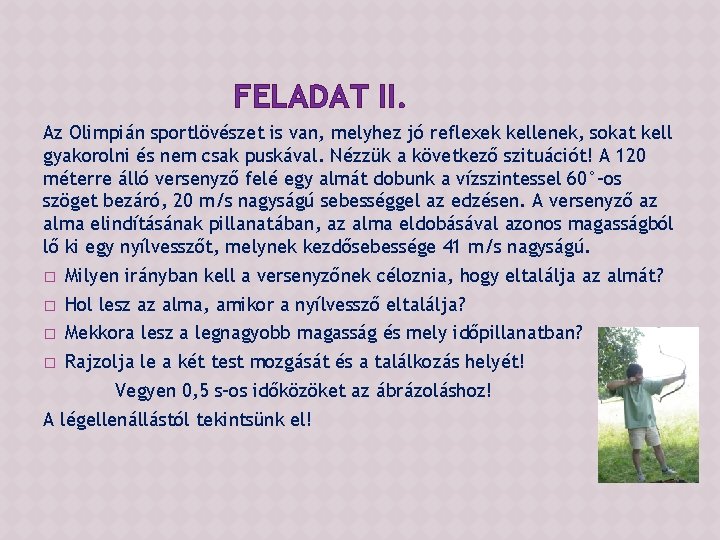 FELADAT II.

Az Olimpián sportlövészet is van, melyhez jó reflexek kellenek, sokat kell gyakorolni és nem csak puskával. Nézzük a következő szituációt! A 120 méterre álló versenyző felé egy almát dobunk a vízszintessel 60°-os szöget bezáró, 20 m/s nagyságú sebességgel az edzésen. A versenyző az alma elindításának pillanatában, az alma eldobásával azonos magasságból lő ki egy nyílvesszőt, melynek kezdősebessége 41 m/s nagyságú.

□ Milyen irányban kell a versenyzőnek céloznia, hogy eltalálja az almát?
□ Hol lesz az alma, amikor a nyílvessző eltalálja?
□ Mekkora lesz a legnagyobb magasság és mely időpillanatban?
□ Rajzolja le a két test mozgását és a találkozás helyét!
Vegyen 0,5 s-os időközöket az ábrázoláshoz!
A légellenállástól tekintsünk el!